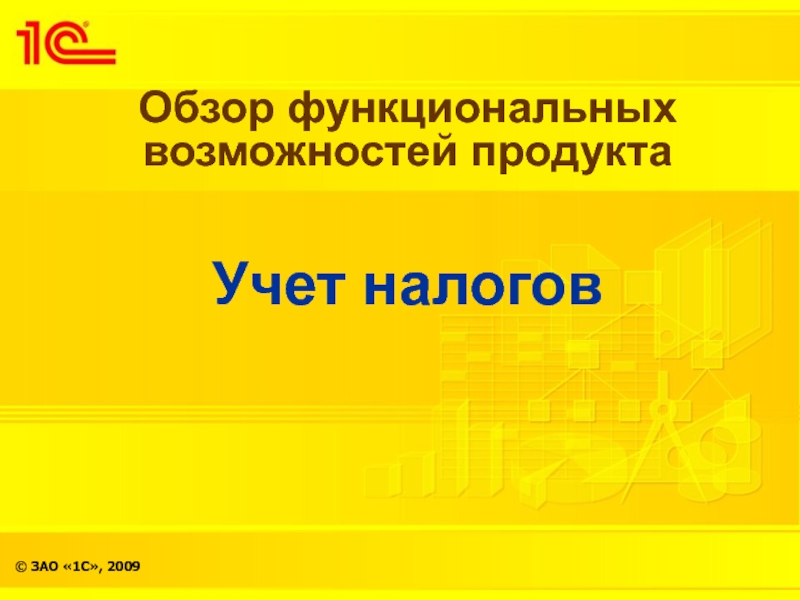 1С

Обзор функциональных возможностей продукта

Учет налогов

© ЗАО «1С», 2009